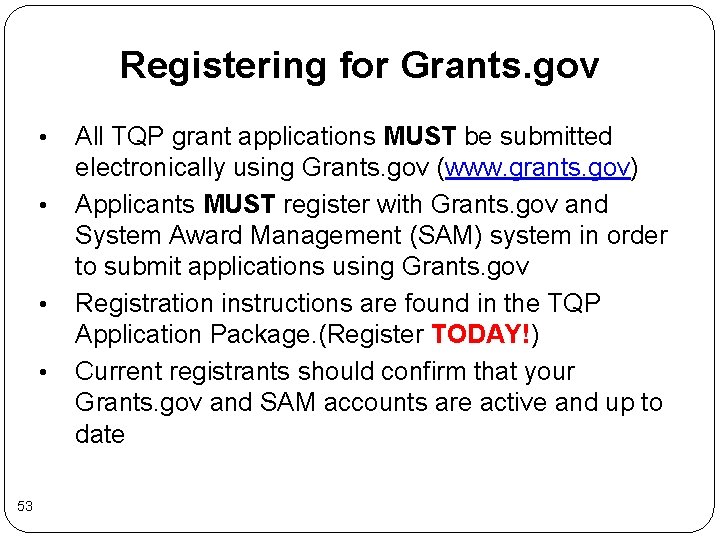 Registering for Grants.gov

• All TQP grant applications MUST be submitted electronically using Grants.gov (www.grants.gov)
• Applicants MUST register with Grants.gov and System Award Management (SAM) system in order to submit applications using Grants.gov
• Registration instructions are found in the TQP Application Package.(Register TODAY!)
• Current registrants should confirm that your Grants.gov and SAM accounts are active and up to date

53